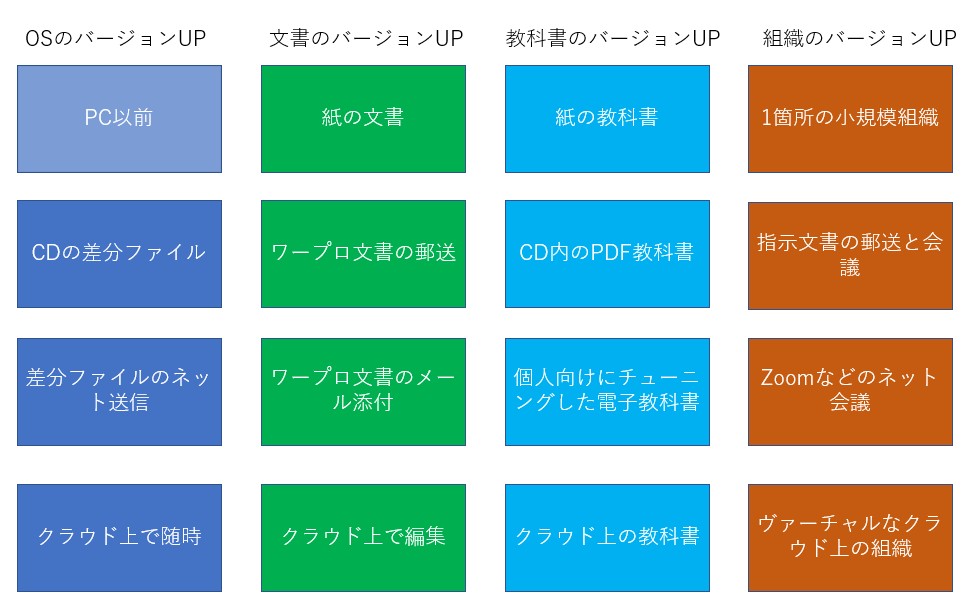 OSのバージョンUP

PC以前

CDの差分ファイル

差分ファイルのネット送信

クラウド上で随時

文書のバージョンUP

紙の文書

ワープロ文書の郵送

ワープロ文書のメール添付

クラウド上で編集

教科書のバージョンUP

紙の教科書

CD内のPDF教科書

個人向けにチューニングした電子教科書

クラウド上の教科書

組織のバージョンUP

1箇所の小規模組織

指示文書の郵送と会議

Zoomなどのネット会議

ヴァーチャルなクラウド上の組織